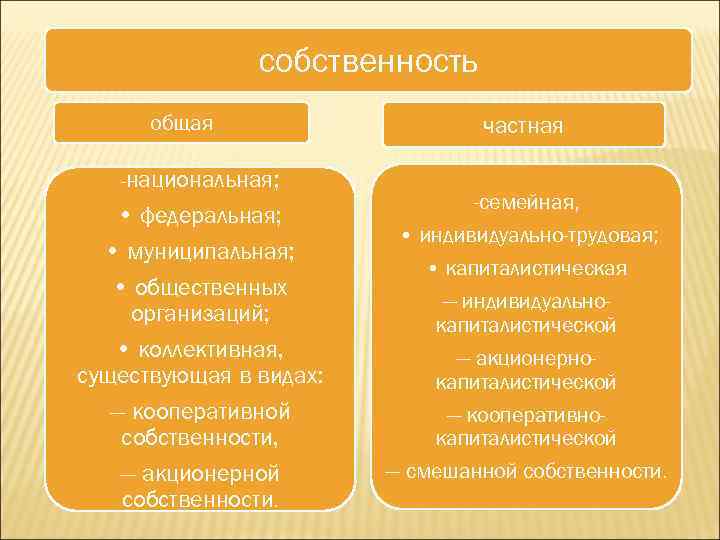 собственность

общая

-национальная;

• федеральная;

• муниципальная;

• общественных организаций;

• коллективная, существующая в видах:

— кооперативной собственности,

— акционерной собственности.

частная

-семейная,

• индивидуально-трудовая;

• капиталистическая

— индивидуально-капиталистической

— акционерно-капиталистической

— кооперативно-капиталистической

— смешанной собственности.